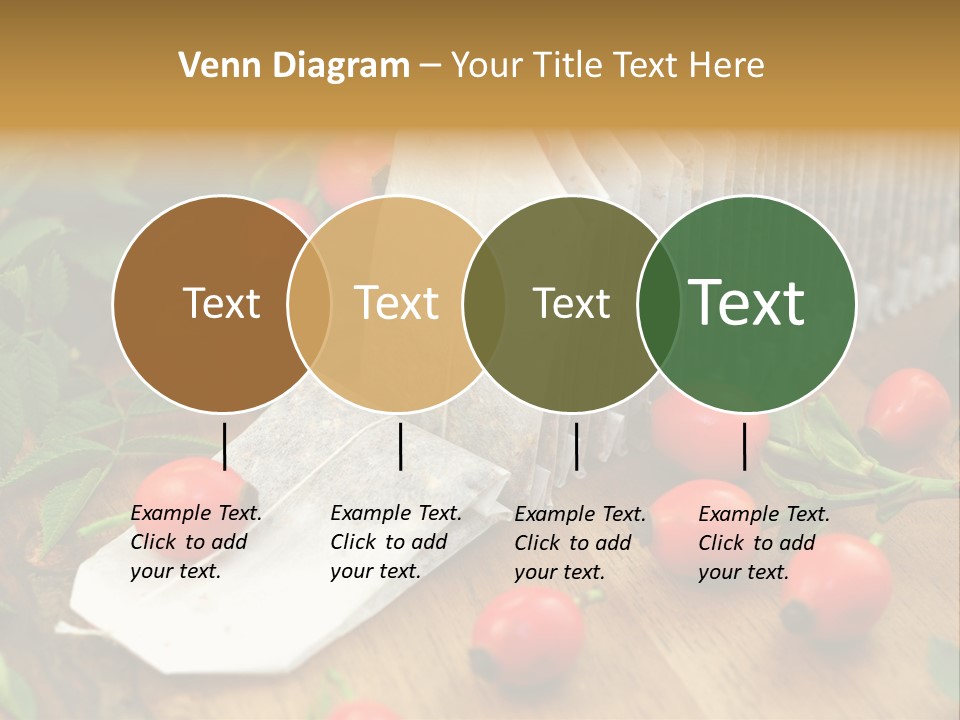 Venn Diagram – Your Title Text Here

Text

Text

Text

Text

Example Text. Click to add your text.

Example Text. Click to add your text.

Example Text. Click to add your text.

Example Text. Click to add your text.